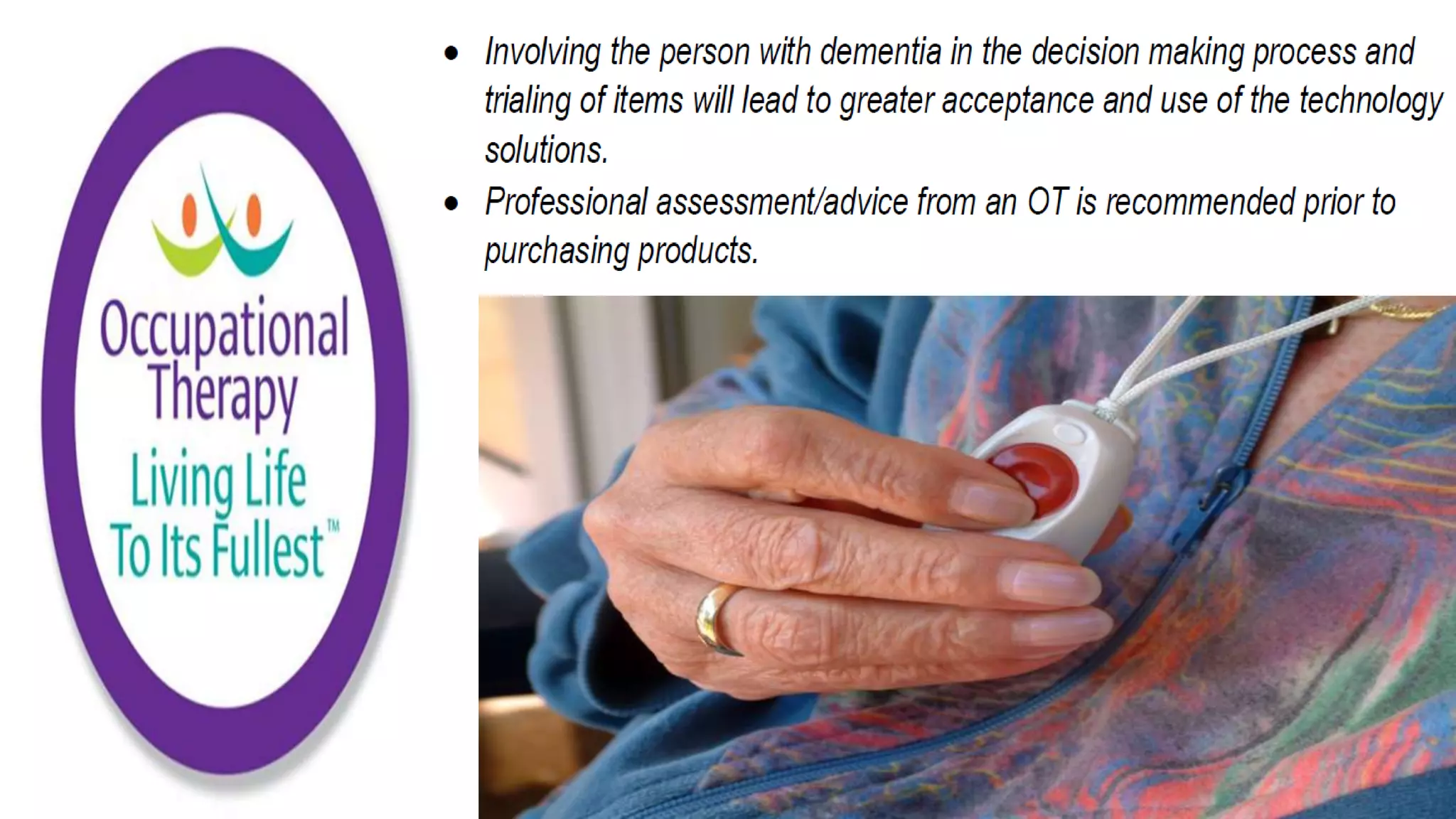 Occupational Therapy
Living Life To Its Fullest™

• Involving the person with dementia in the decision making process and trialing of items will lead to greater acceptance and use of the technology solutions.
• Professional assessment/advice from an OT is recommended prior to purchasing products.